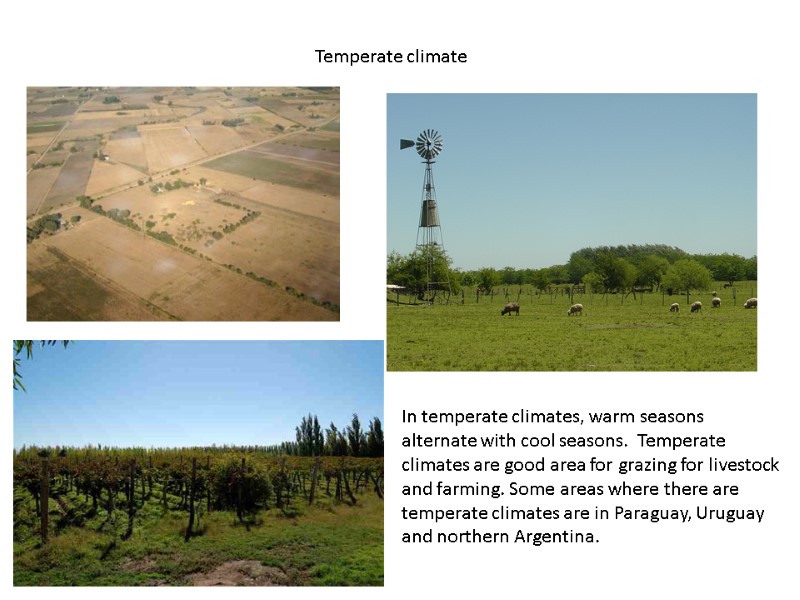 Temperate climate

In temperate climates, warm seasons alternate with cool seasons. Temperate climates are good area for grazing for livestock and farming. Some areas where there are temperate climates are in Paraguay, Uruguay and northern Argentina.